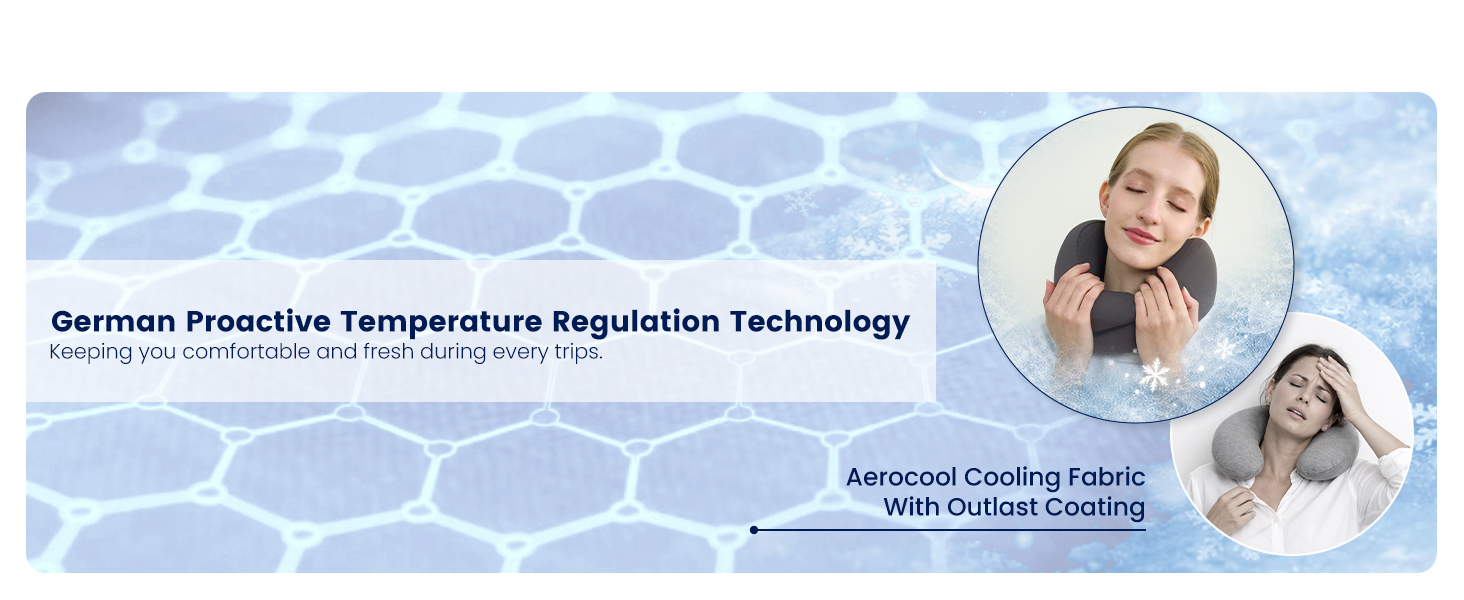 German Proactive Temperature Regulation Technology
Keeping you comfortable and fresh during every trips.

Aerocool Cooling Fabric
With Outlast Coating